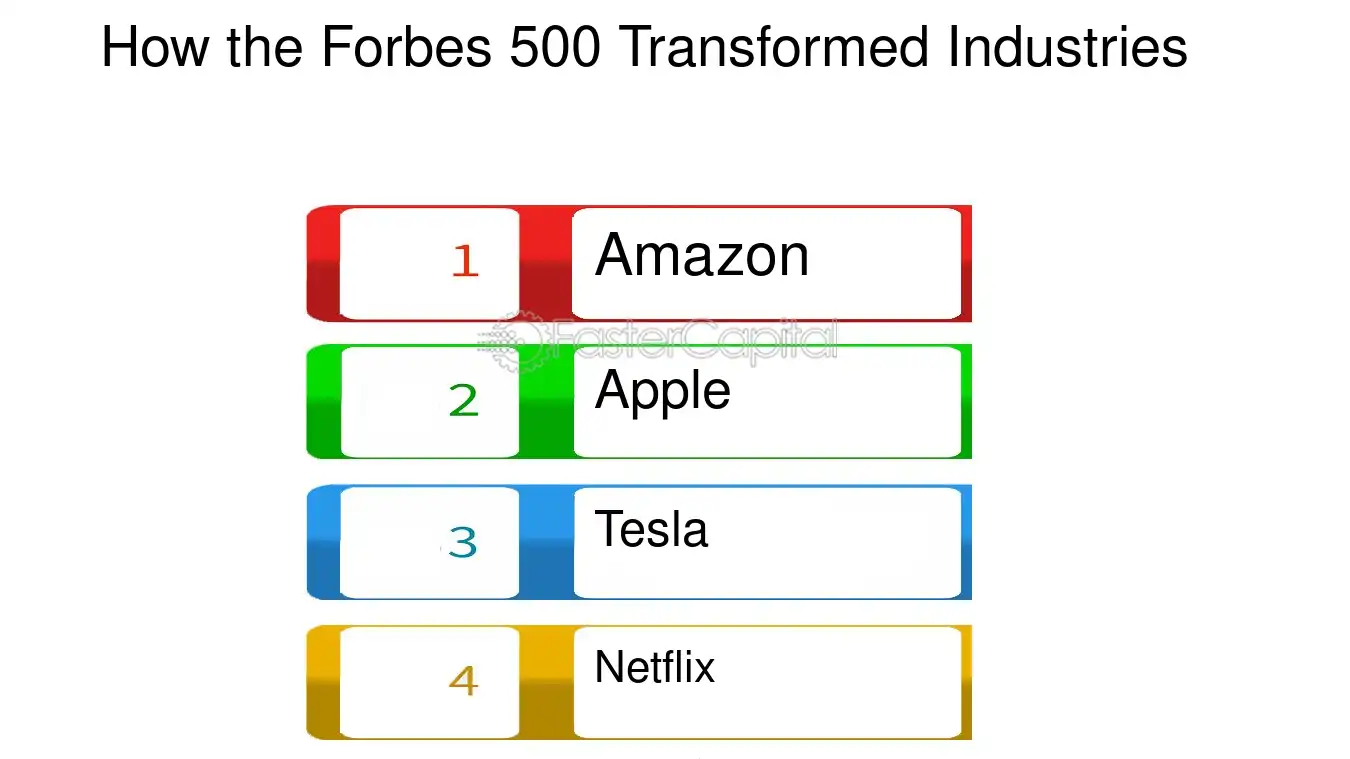 How the Forbes 500 Transformed Industries

1
Amazon

2
Apple

3
Tesla

4
Netflix

FasterCapital